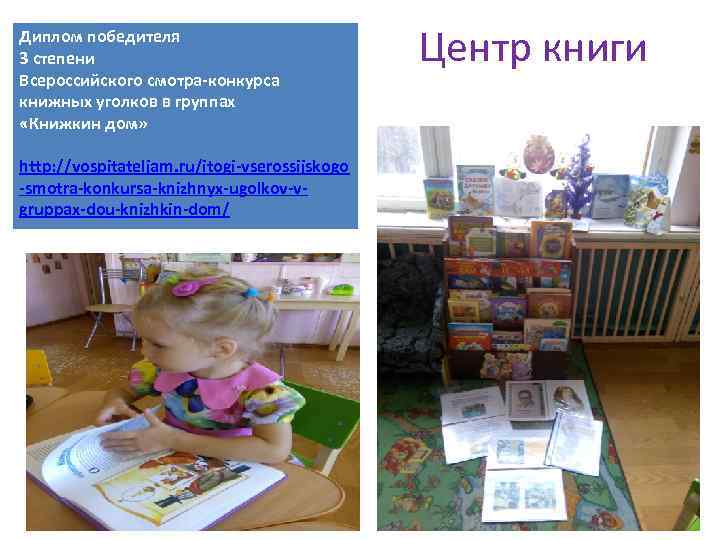 Диплом победителя
3 степени
Всероссийского смотра-конкурса
книжных уголков в группах
«Книжкин дом»

http://vospitateljam.ru/itogi-vserossijskogo-smotra-konkursa-knizhnyx-ugolkov-v-gruppax-dou-knizhkin-dom/

Центр книги